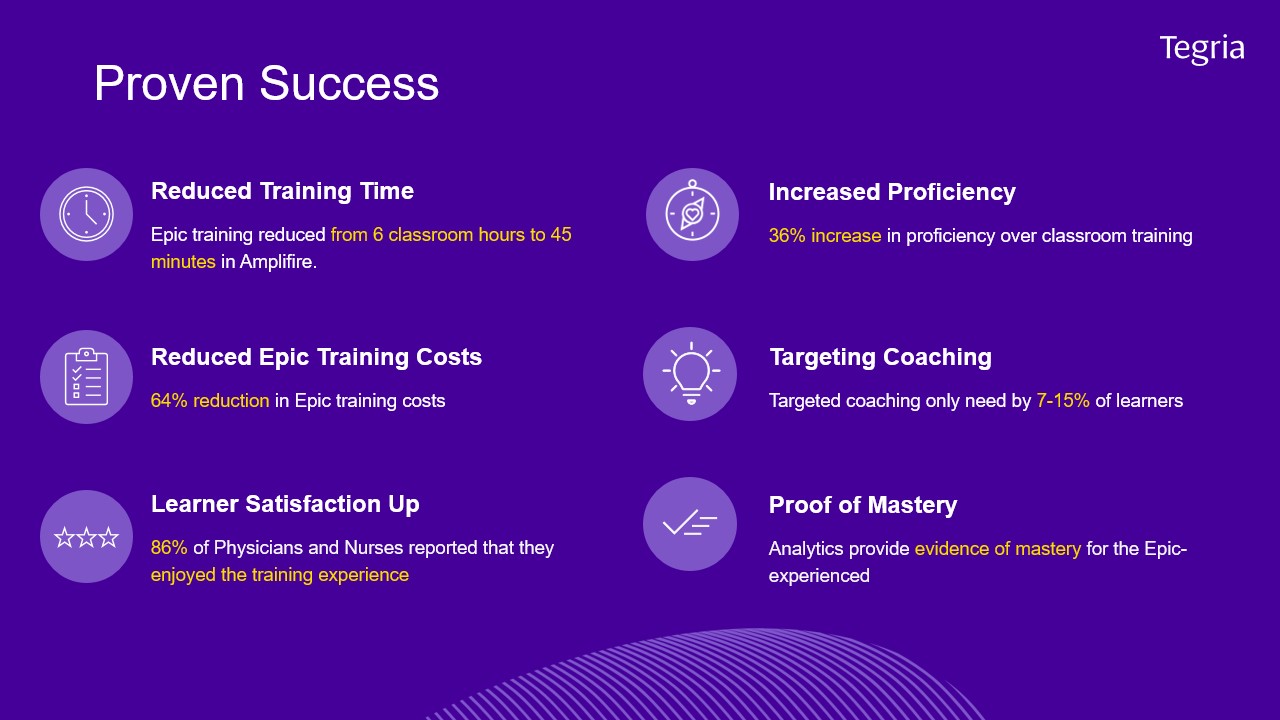 Tegria

Proven Success

Reduced Training Time

Epic training reduced from 6 classroom hours to 45 minutes in Amplifire.

Reduced Epic Training Costs

64% reduction in Epic training costs

Learner Satisfaction Up

86% of Physicians and Nurses reported that they enjoyed the training experience

Increased Proficiency

36% increase in proficiency over classroom training

Targeting Coaching

Targeted coaching only need by 7-15% of learners

Proof of Mastery

Analytics provide evidence of mastery for the Epic-experienced